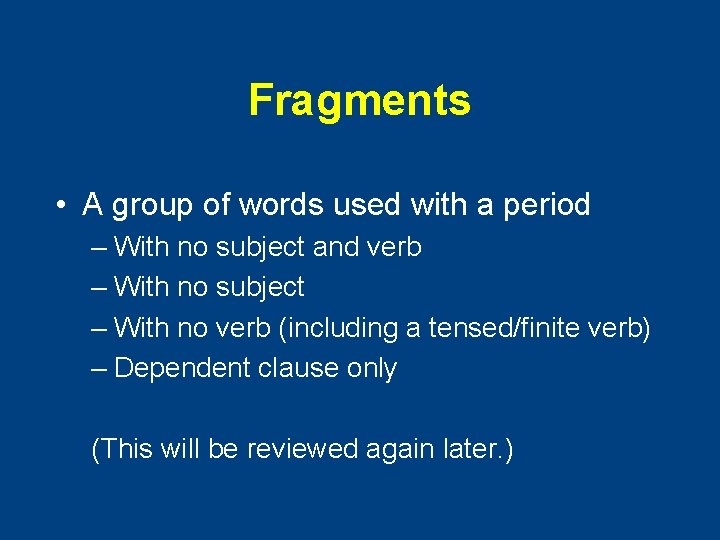 Fragments

• A group of words used with a period
– With no subject and verb
– With no subject
– With no verb (including a tensed/finite verb)
– Dependent clause only

(This will be reviewed again later.)